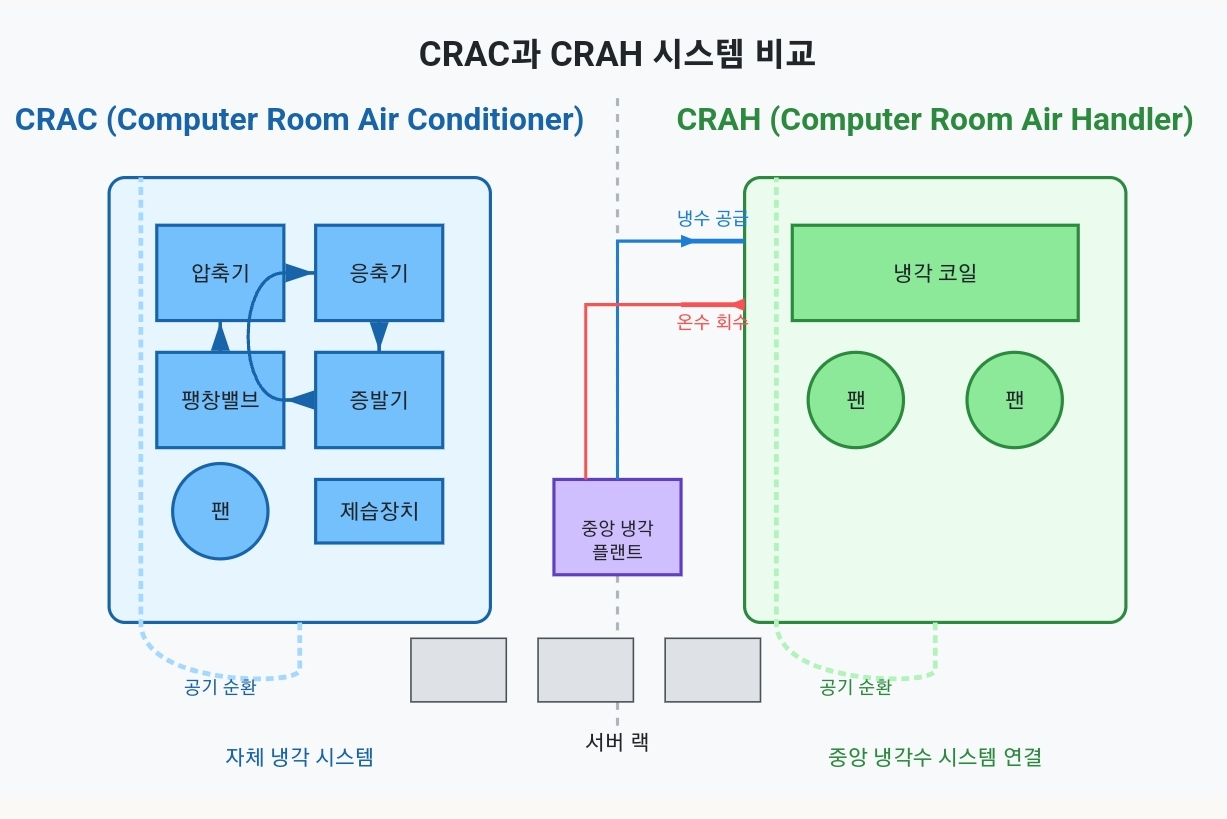 CRAC과 CRAH 시스템 비교

CRAC (Computer Room Air Conditioner)

압축기

응축기

팽창밸브

증발기

팬

제습장치

공기 순환

자체 냉각 시스템

CRAH (Computer Room Air Handler)

냉수 공급

온수 회수

냉각 코일

팬

팬

중앙 냉각 플랜트

공기 순환

서버 랙

중앙 냉각수 시스템 연결